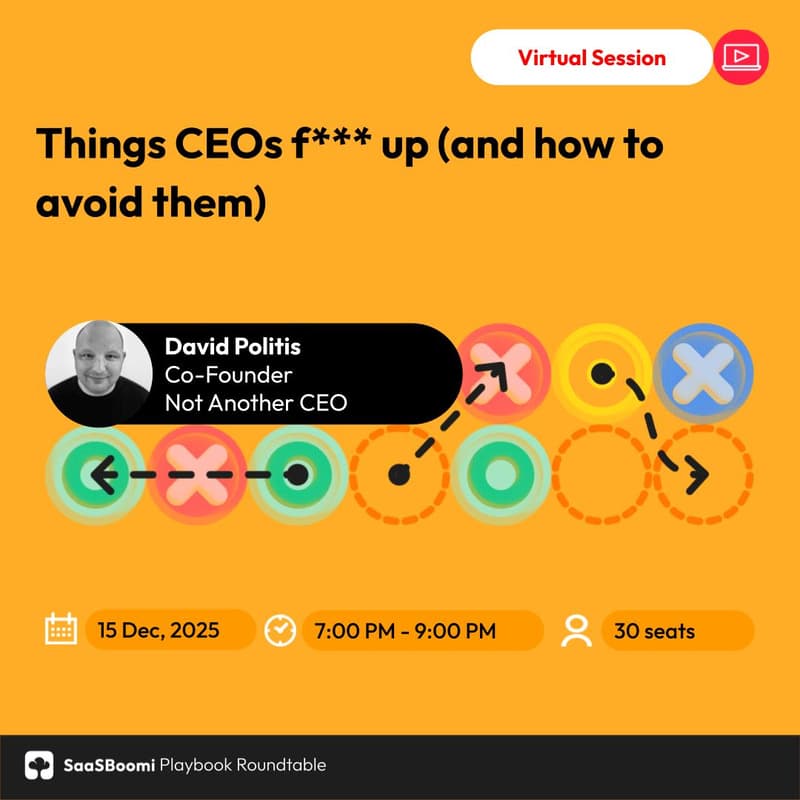 Virtual Session

Things CEOs f*** up (and how to avoid them)

David Politis
Co-Founder
Not Another CEO

15 Dec, 2025
7:00 PM - 9:00 PM
30 seats

SaaSBoomi Playbook Roundtable